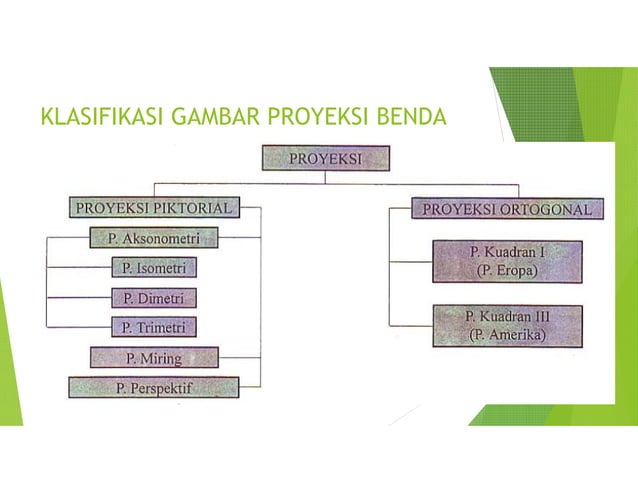 KLASIFIKASI GAMBAR PROYEKSI BENDA

PROYEKSI

PROYEKSI PIKTORIAL

P. Aksonometri

P. Isometri

P. Dimetri

P. Trimetri

P. Miring

P. Perspektif

PROYEKSI ORTOGONAL

P. Kuadran I
(P. Eropa)

P. Kuadran III
(P. Amerika)